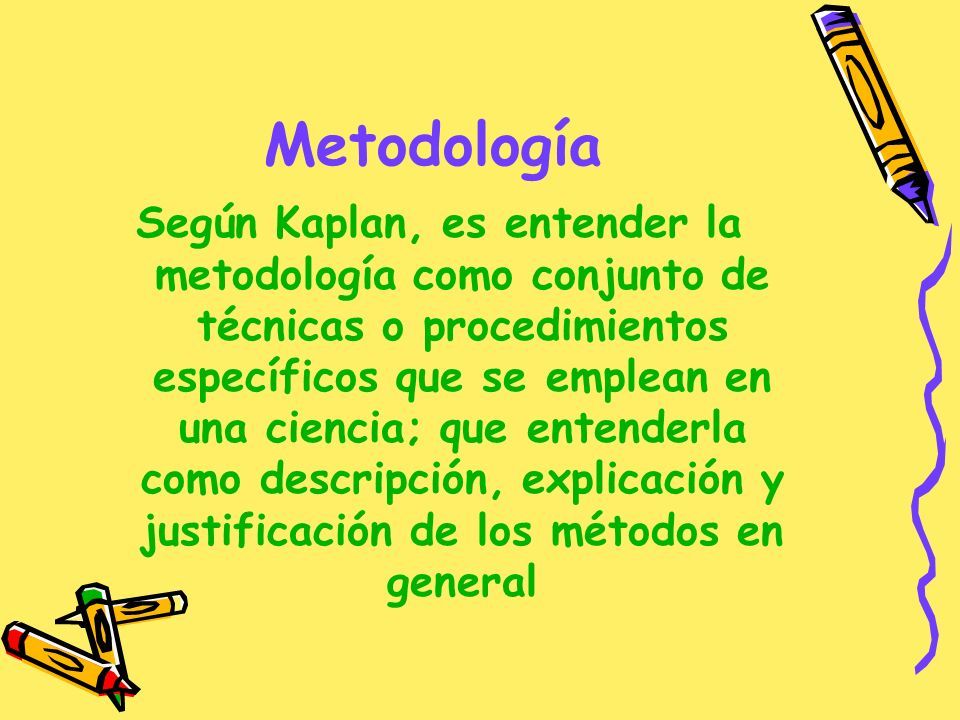 Metodología

Según Kaplan, es entender la metodología como conjunto de técnicas o procedimientos específicos que se emplean en una ciencia; que entenderla como descripción, explicación y justificación de los métodos en general